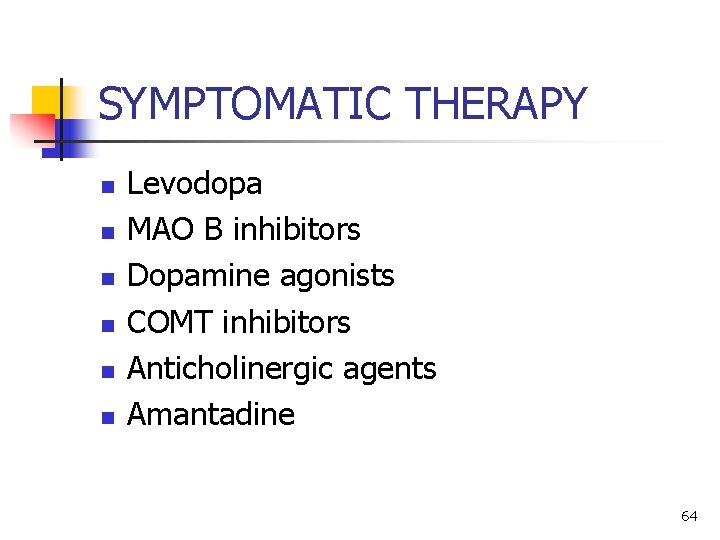 SYMPTOMATIC THERAPY

- Levodopa
- MAO B inhibitors
- Dopamine agonists
- COMT inhibitors
- Anticholinergic agents
- Amantadine

64